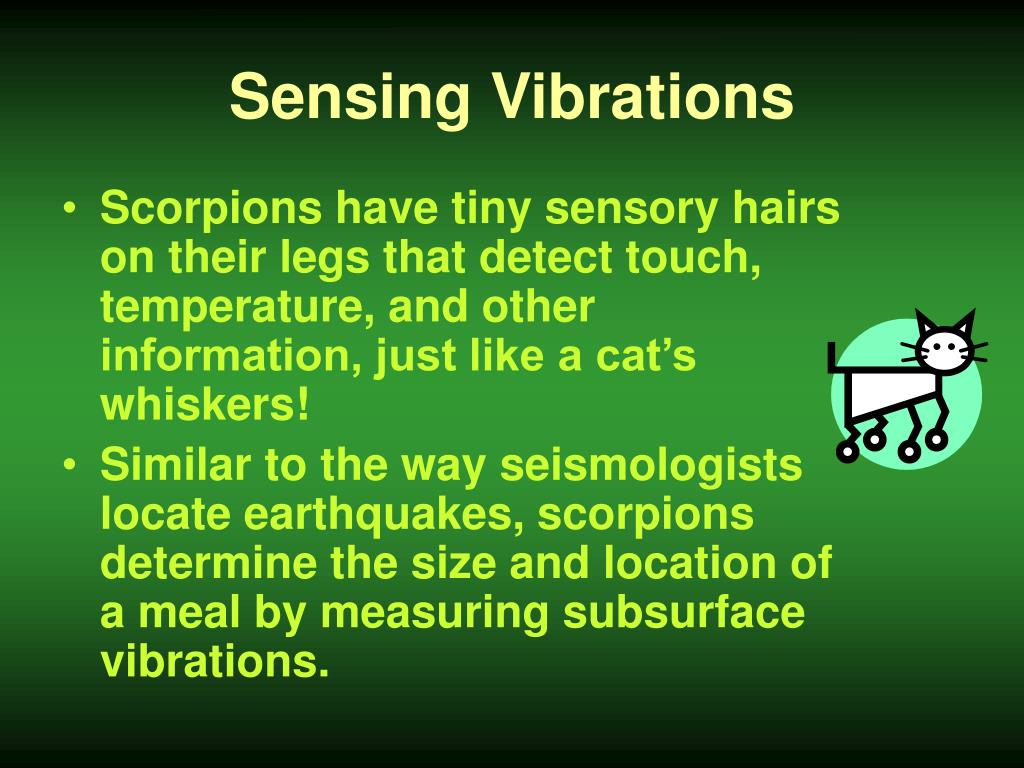 Sensing Vibrations

• Scorpions have tiny sensory hairs on their legs that detect touch, temperature, and other information, just like a cat’s whiskers!
• Similar to the way seismologists locate earthquakes, scorpions determine the size and location of a meal by measuring subsurface vibrations.